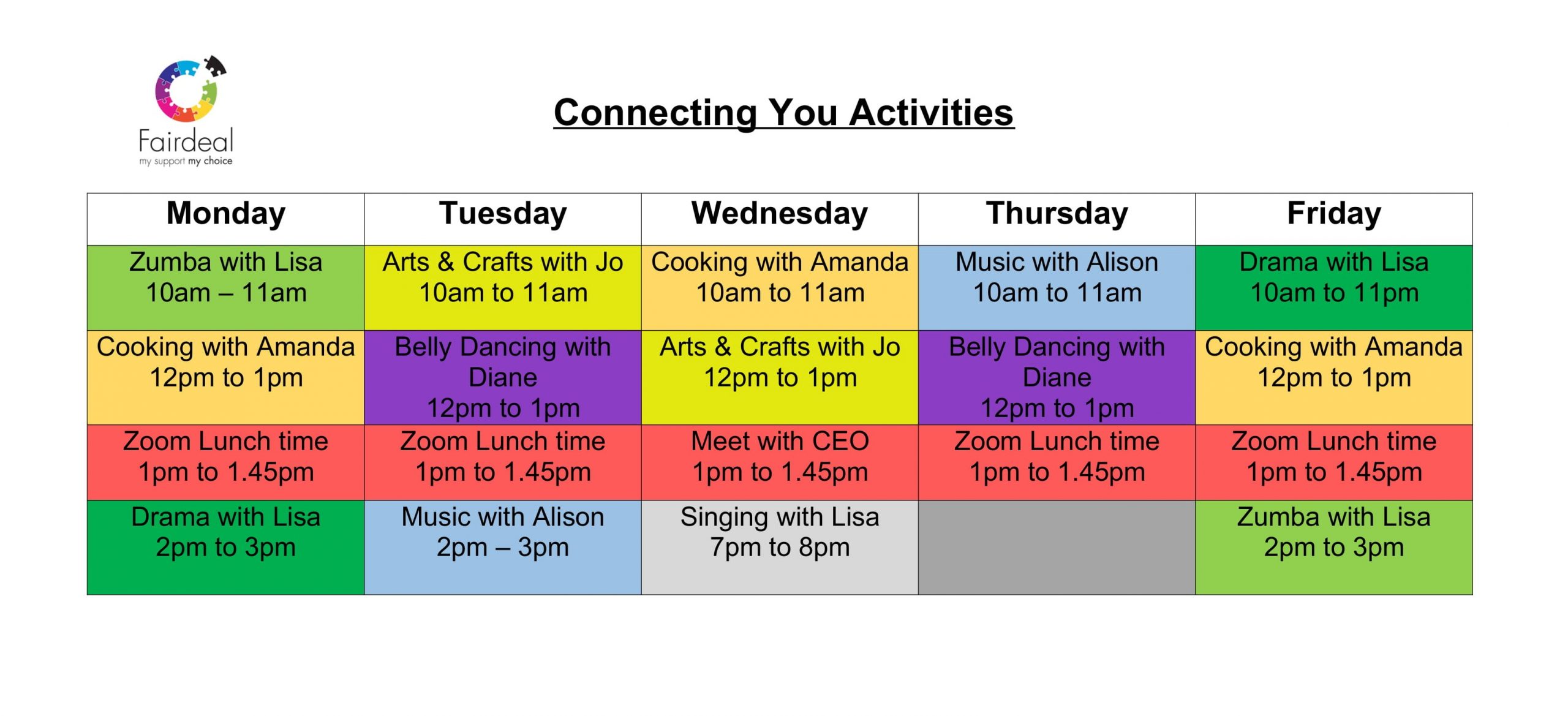 Fairdeal
my support my choice

Connecting You Activities

| Monday | Tuesday | Wednesday | Thursday | Friday |
|---|---|---|---|---|
| Zumba with Lisa 10am – 11am | Arts & Crafts with Jo 10am to 11am | Cooking with Amanda 10am to 11am | Music with Alison 10am to 11am | Drama with Lisa 10am to 11pm |
| Cooking with Amanda 12pm to 1pm | Belly Dancing with Diane 12pm to 1pm | Arts & Crafts with Jo 12pm to 1pm | Belly Dancing with Diane 12pm to 1pm | Cooking with Amanda 12pm to 1pm |
| Zoom Lunch time 1pm to 1.45pm | Zoom Lunch time 1pm to 1.45pm | Meet with CEO 1pm to 1.45pm | Zoom Lunch time 1pm to 1.45pm | Zoom Lunch time 1pm to 1.45pm |
| Drama with Lisa 2pm to 3pm | Music with Alison 2pm – 3pm | Singing with Lisa 7pm to 8pm | | Zumba with Lisa 2pm to 3pm |